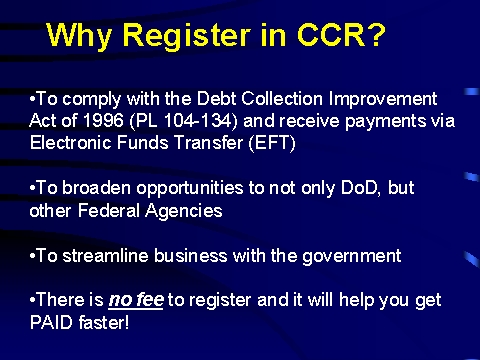 Why Register in CCR?

•To comply with the Debt Collection Improvement Act of 1996 (PL 104-134) and receive payments via Electronic Funds Transfer (EFT)

•To broaden opportunities to not only DoD, but other Federal Agencies

•To streamline business with the government

•There is no fee to register and it will help you get PAID faster!